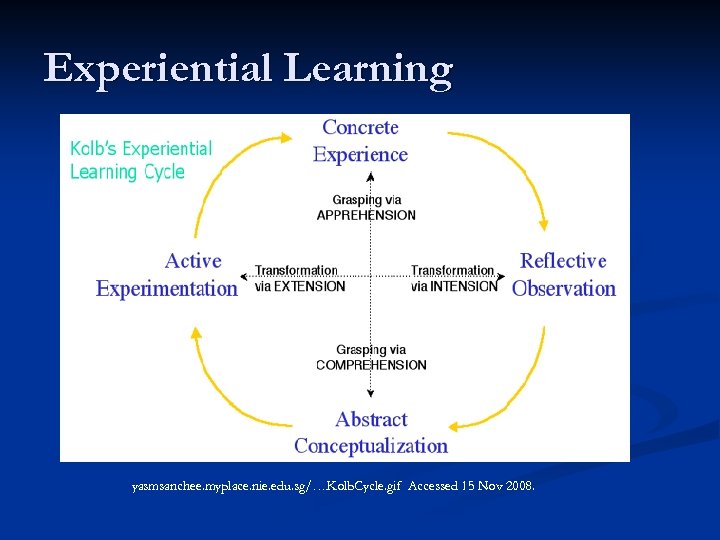 Experiential Learning

Kolb's Experiential Learning Cycle

Concrete Experience

Grasping via APPREHENSION

Active Experimentation

Transformation via EXTENSION

Transformation via INTENSION

Reflective Observation

Grasping via COMPREHENSION

Abstract Conceptualization

yasmsanchee.myplace.nie.edu.sg/…KolbCycle.gif Accessed 15 Nov 2008.